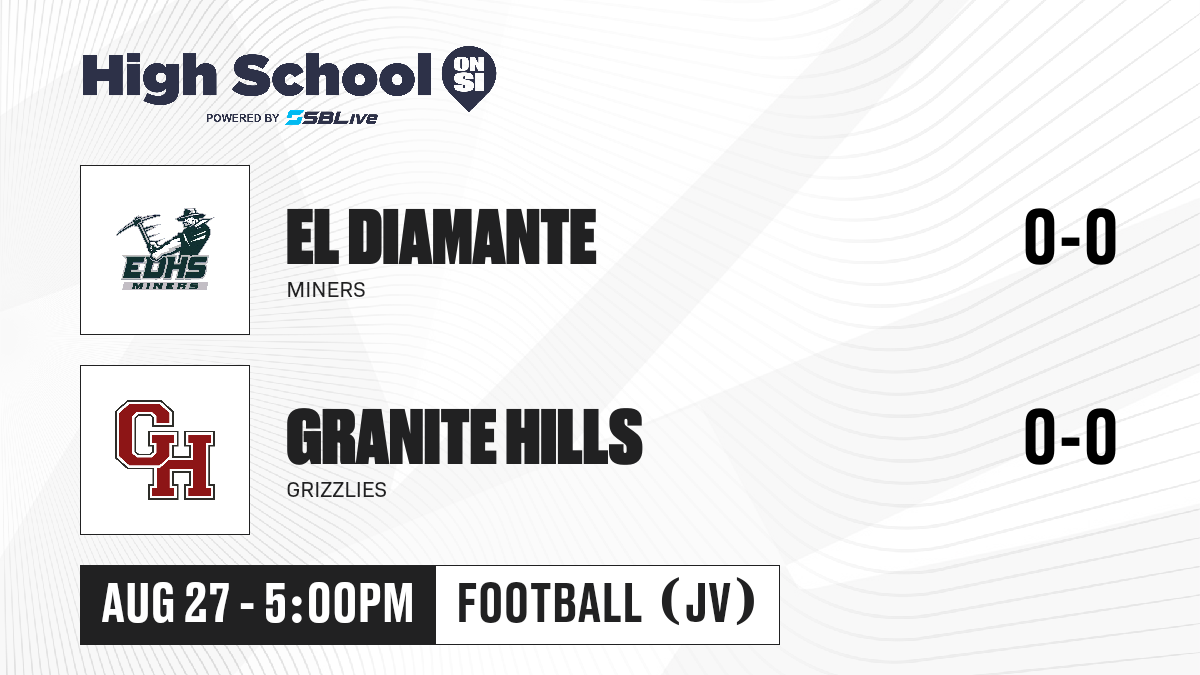 High School ON SI
POWERED BY SBLive

EDHS MINERS

EL DIAMANTE
MINERS

0-0

GH

GRANITE HILLS
GRIZZLIES

0-0

AUG 27 - 5:00PM

FOOTBALL (JV)